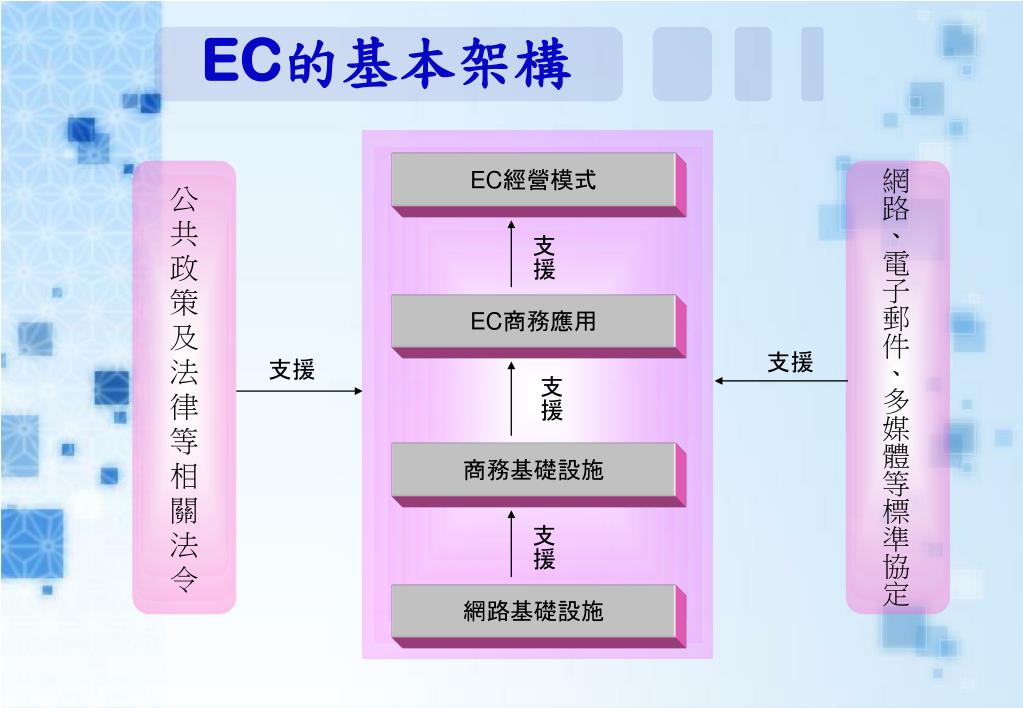 EC的基本架構

公共政策及法律等相關法令

支援

EC經營模式

支援

EC商務應用

支援

商務基礎設施

支援

網路基礎設施

支援

網路、電子郵件、多媒體等標準協定